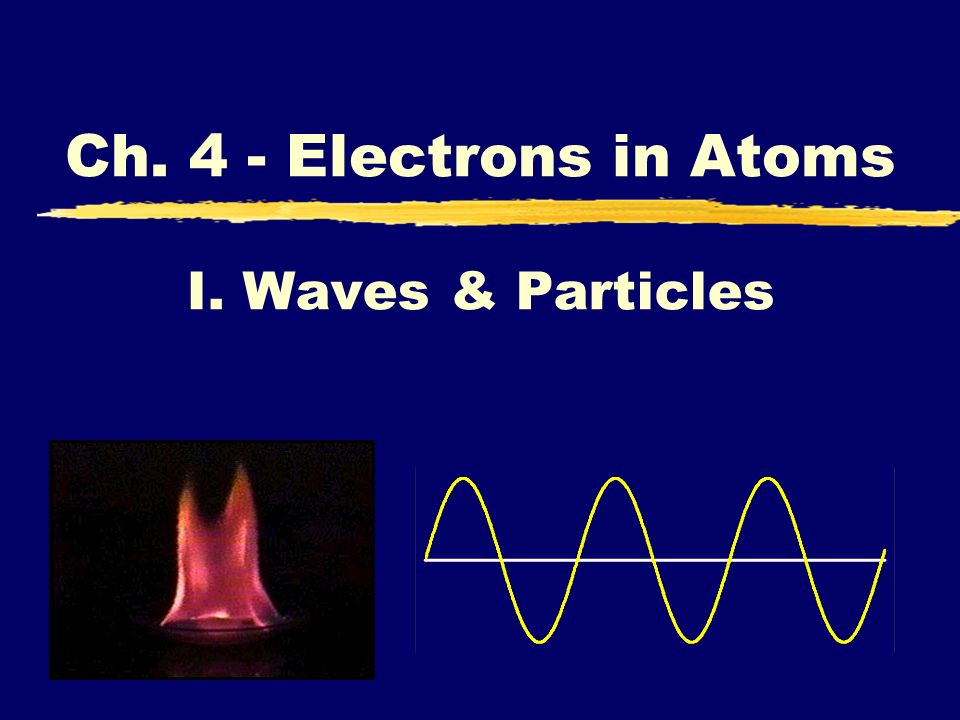 Ch. 4 - Electrons in Atoms

I. Waves & Particles